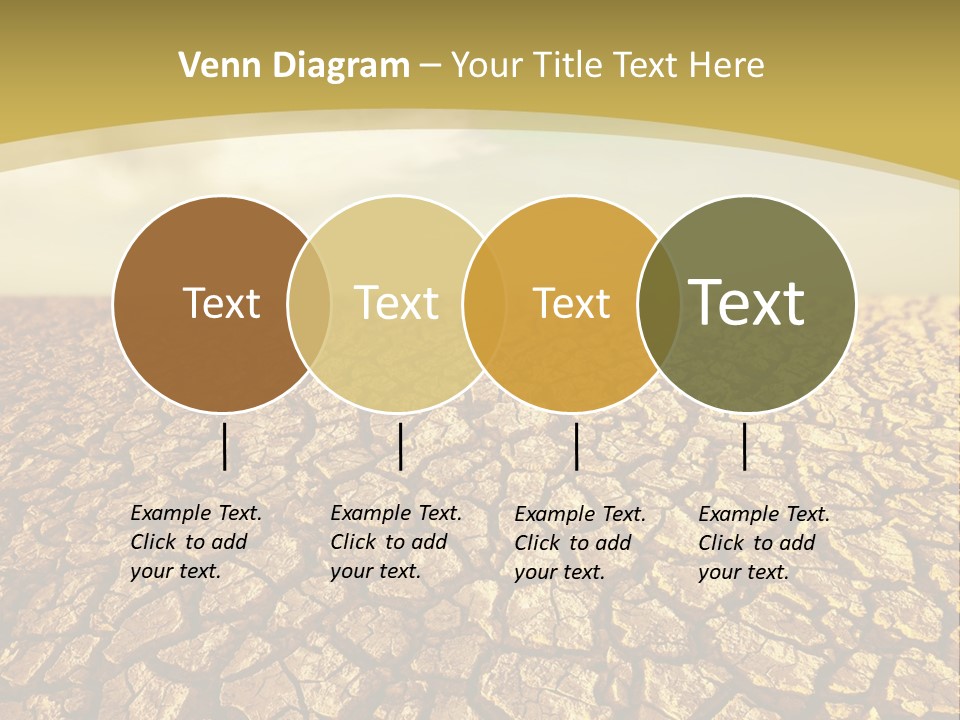 Venn Diagram – Your Title Text Here

Text

Text

Text

Text

Example Text. Click to add your text.

Example Text. Click to add your text.

Example Text. Click to add your text.

Example Text. Click to add your text.